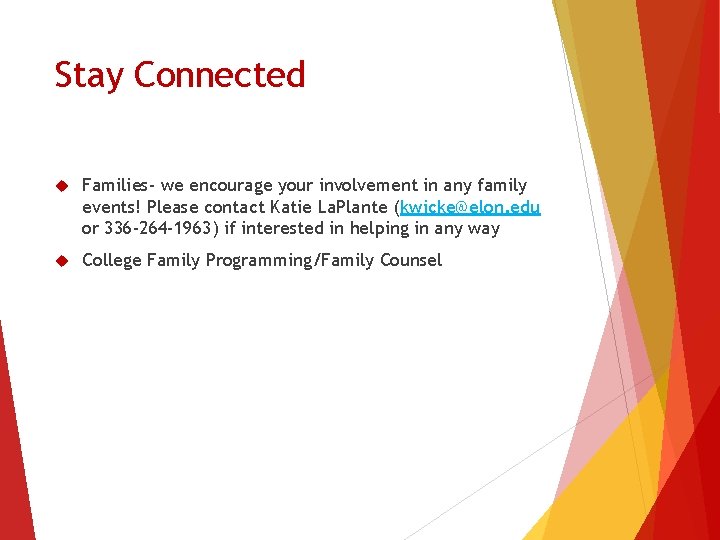 Stay Connected

Families- we encourage your involvement in any family events! Please contact Katie LaPlante (kwicke@elon.edu or 336-264-1963) if interested in helping in any way

College Family Programming/Family Counsel